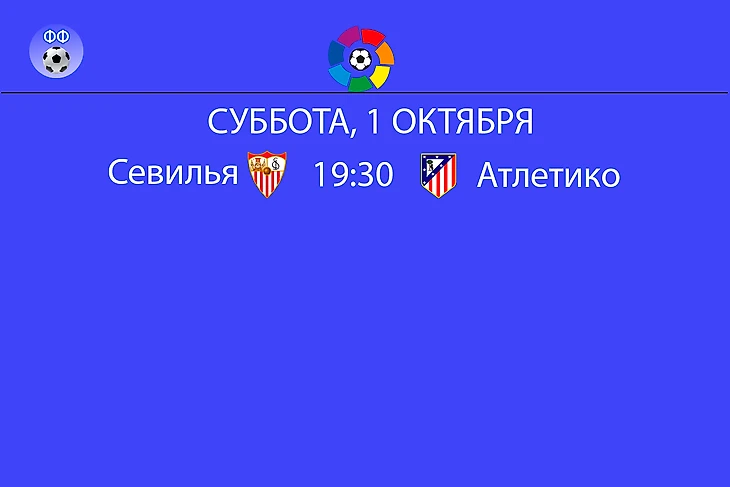 ФФ

СУББОТА, 1 ОКТЯБРЯ

Севилья 19:30 Атлетико